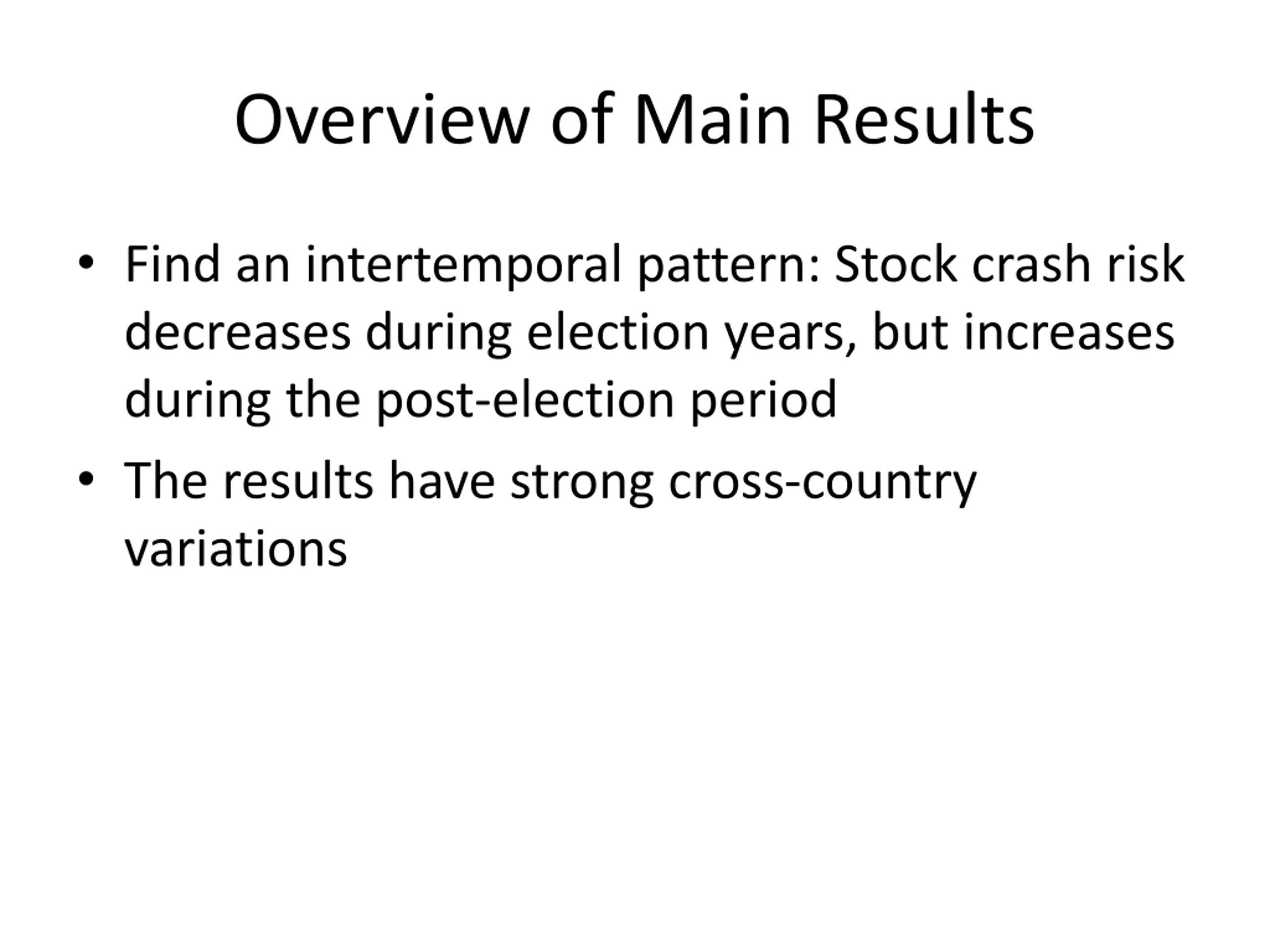 Overview of Main Results

• Find an intertemporal pattern: Stock crash risk decreases during election years, but increases during the post-election period

• The results have strong cross-country variations